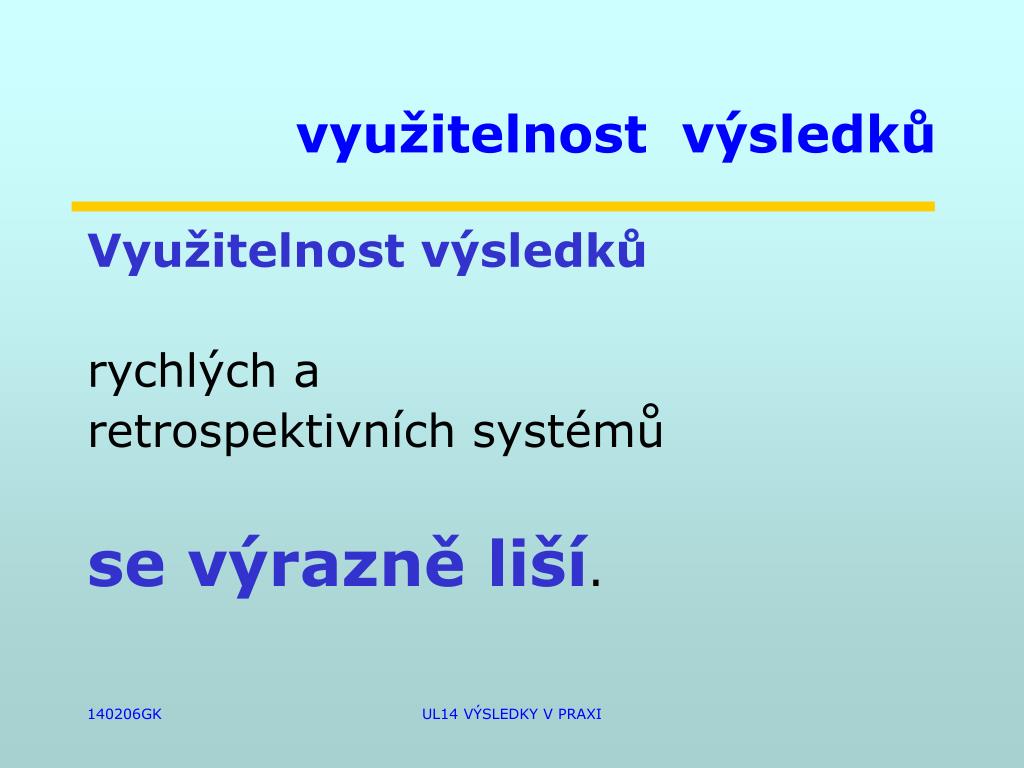 využitelnost výsledků

Využitelnost výsledků

rychlých a
retrospektivních systémů

se výrazně liší.

140206GK

UL14 VÝSLEDKY V PRAXI